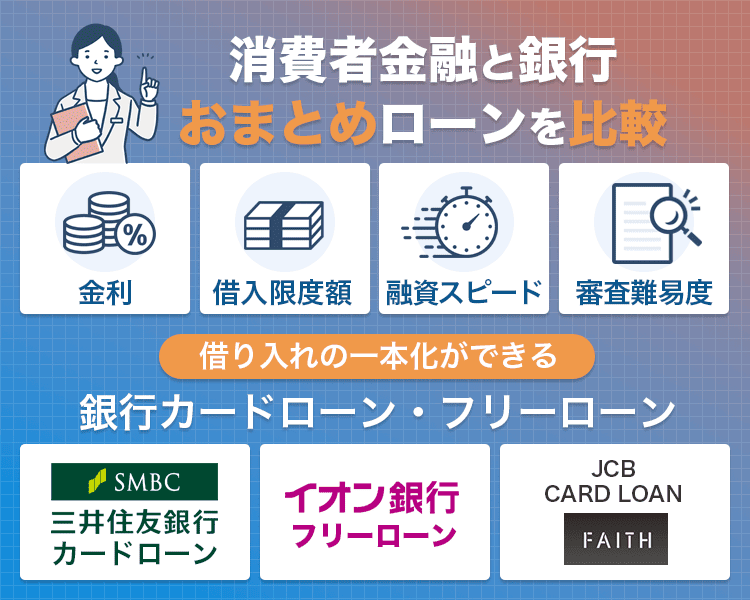 消費者金融と銀行
おまとめローンを比較

%

金利

借入限度額

融資スピード

審査難易度

借り入れの一本化ができる

銀行カードローン・フリーローン

SMBC
三井住友銀行
カードローン

イオン銀行
フリーローン

JCB
CARD LOAN
FAITH